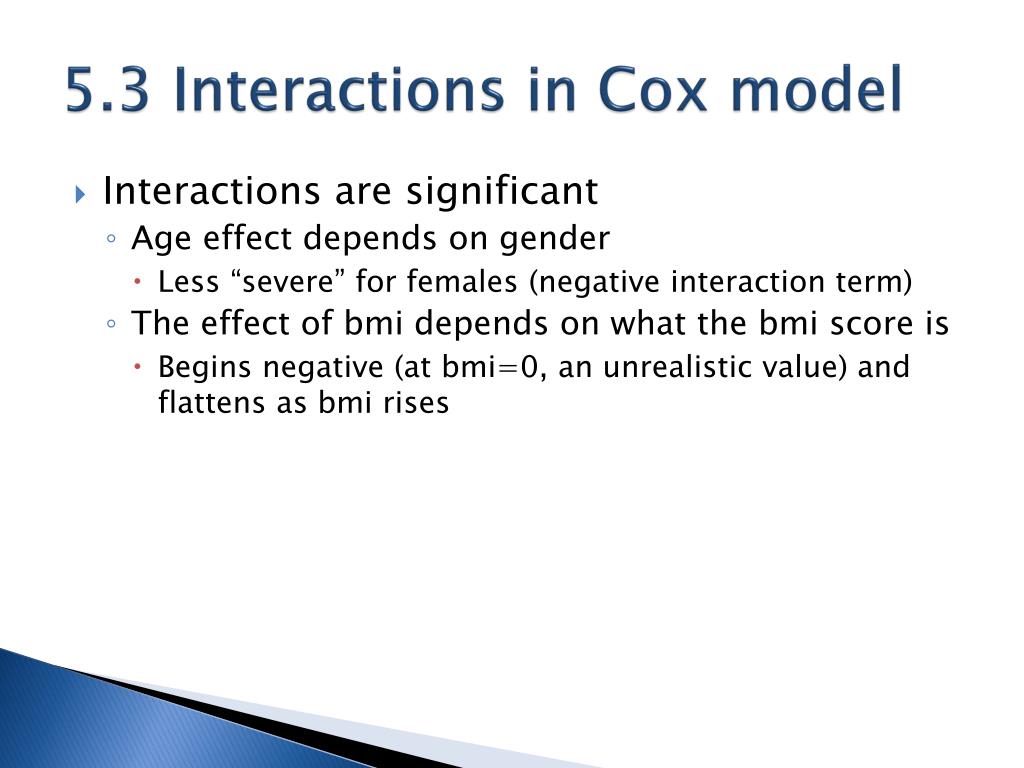 5.3 Interactions in Cox model

Interactions are significant

Age effect depends on gender

Less “severe” for females (negative interaction term)

The effect of bmi depends on what the bmi score is

Begins negative (at bmi=0, an unrealistic value) and flattens as bmi rises